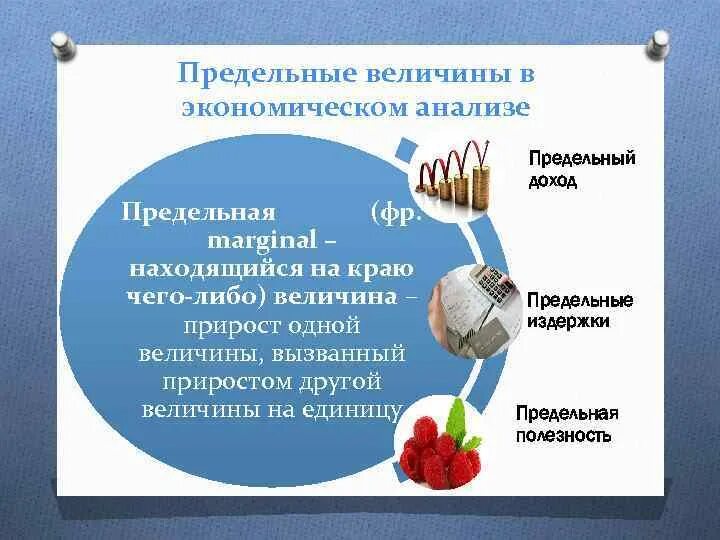 Предельные величины в экономическом анализе

Предельная (фр. marginal – находящийся на краю чего-либо) величина – прирост одной величины, вызванный приростом другой величины на единицу

Предельный доход

Предельные издержки

Предельная полезность